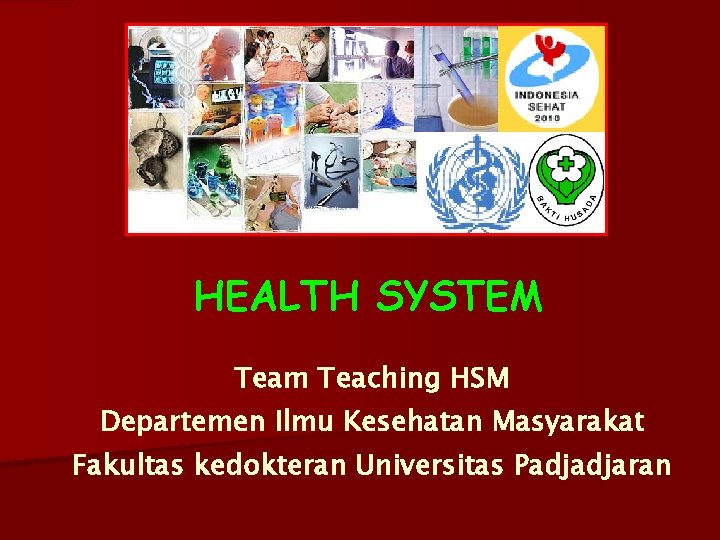 INDONESIA SEHAT 2010

BAKTI HUSADA

HEALTH SYSTEM

Team Teaching HSM
Departemen Ilmu Kesehatan Masyarakat
Fakultas kedokteran Universitas Padjadjaran